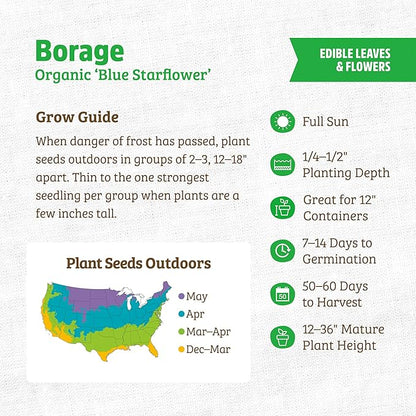 Borage
Organic 'Blue Starflower'

EDIBLE LEAVES & FLOWERS

Grow Guide

When danger of frost has passed, plant seeds outdoors in groups of 2–3, 12–18" apart. Thin to the one strongest seedling per group when plants are a few inches tall.

Plant Seeds Outdoors

May
Apr
Mar–Apr
Dec–Mar

Full Sun

1/4–1/2" Planting Depth

Great for 12" Containers

7–14 Days to Germination

50
50–60 Days to Harvest

12–36" Mature Plant Height